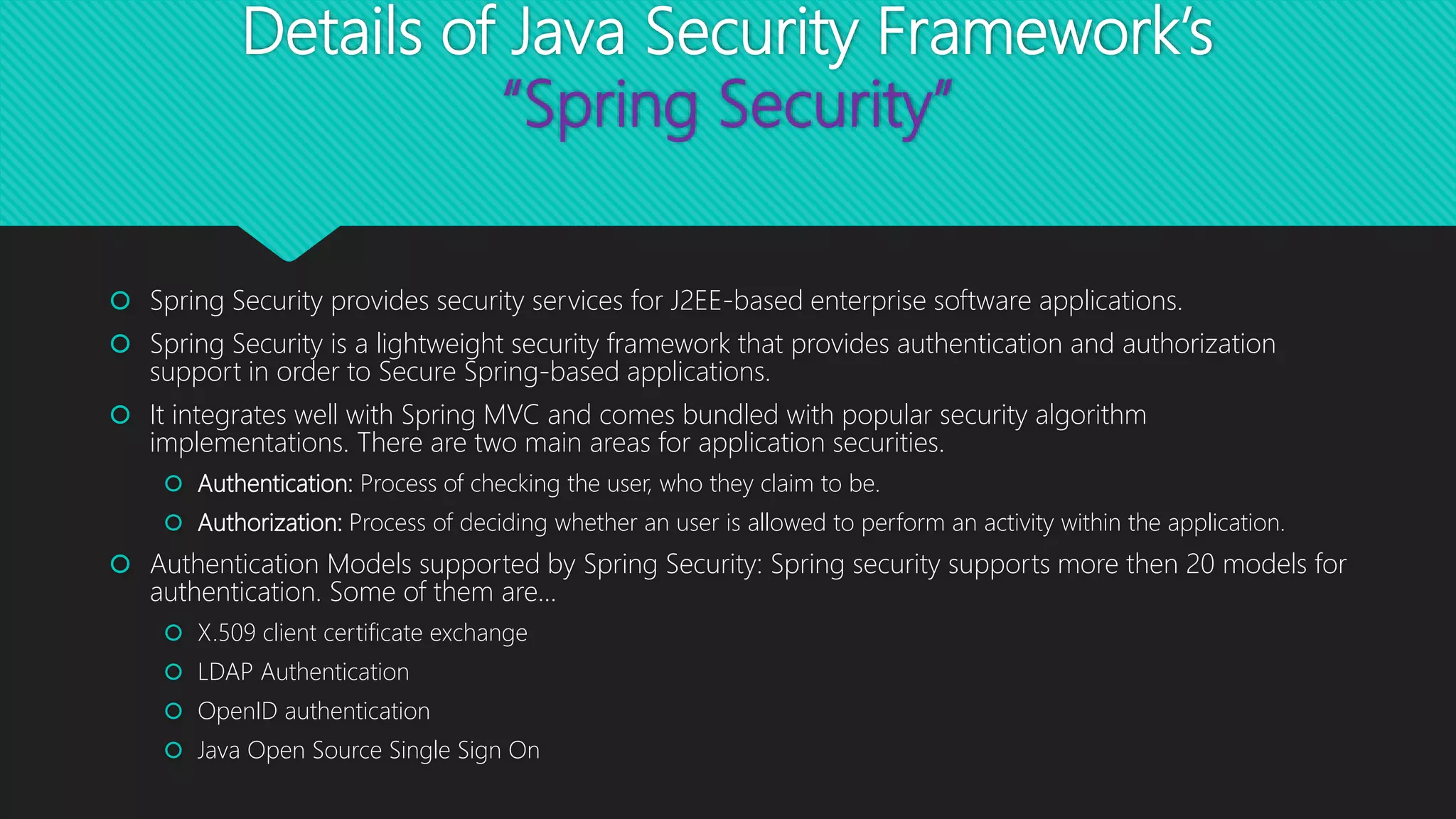 Details of Java Security Framework's
"Spring Security"

Spring Security provides security services for J2EE-based enterprise software applications.

Spring Security is a lightweight security framework that provides authentication and authorization support in order to Secure Spring-based applications.

It integrates well with Spring MVC and comes bundled with popular security algorithm implementations. There are two main areas for application securities.

Authentication: Process of checking the user, who they claim to be.

Authorization: Process of deciding whether an user is allowed to perform an activity within the application.

Authentication Models supported by Spring Security: Spring security supports more then 20 models for authentication. Some of them are...

X.509 client certificate exchange

LDAP Authentication

OpenID authentication

Java Open Source Single Sign On